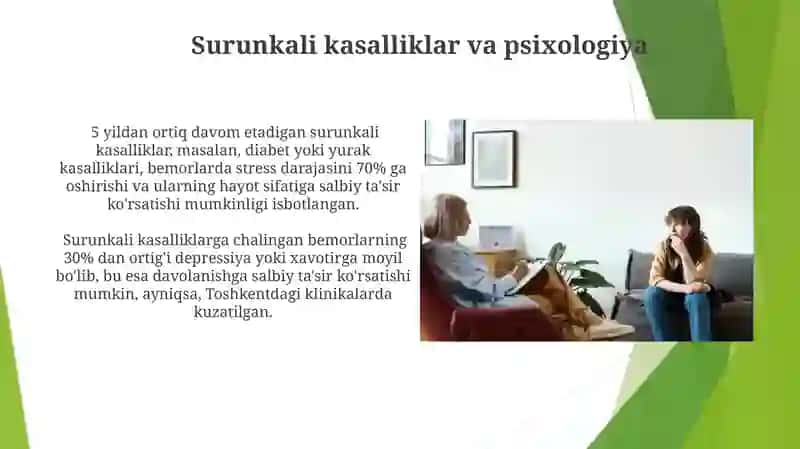 Surunkali kasalliklar va psixologiya

5 yildan ortiq davom etadigan surunkali kasalliklar, masalan, diabet yoki yurak kasalliklari, bemorlarda stress darajasini 70% ga oshirishi va ularning hayot sifatiga salbiy ta'sir ko'rsatishi mumkinligi isbotlangan.

Surunkali kasalliklarga chalingan bemorlarning 30% dan ortig'i depressiya yoki xavotirga moyil bo'lib, bu esa davolanishga salbiy ta'sir ko'rsatishi mumkin, ayniqsa, Toshkentdagi klinikalarda kuzatilgan.